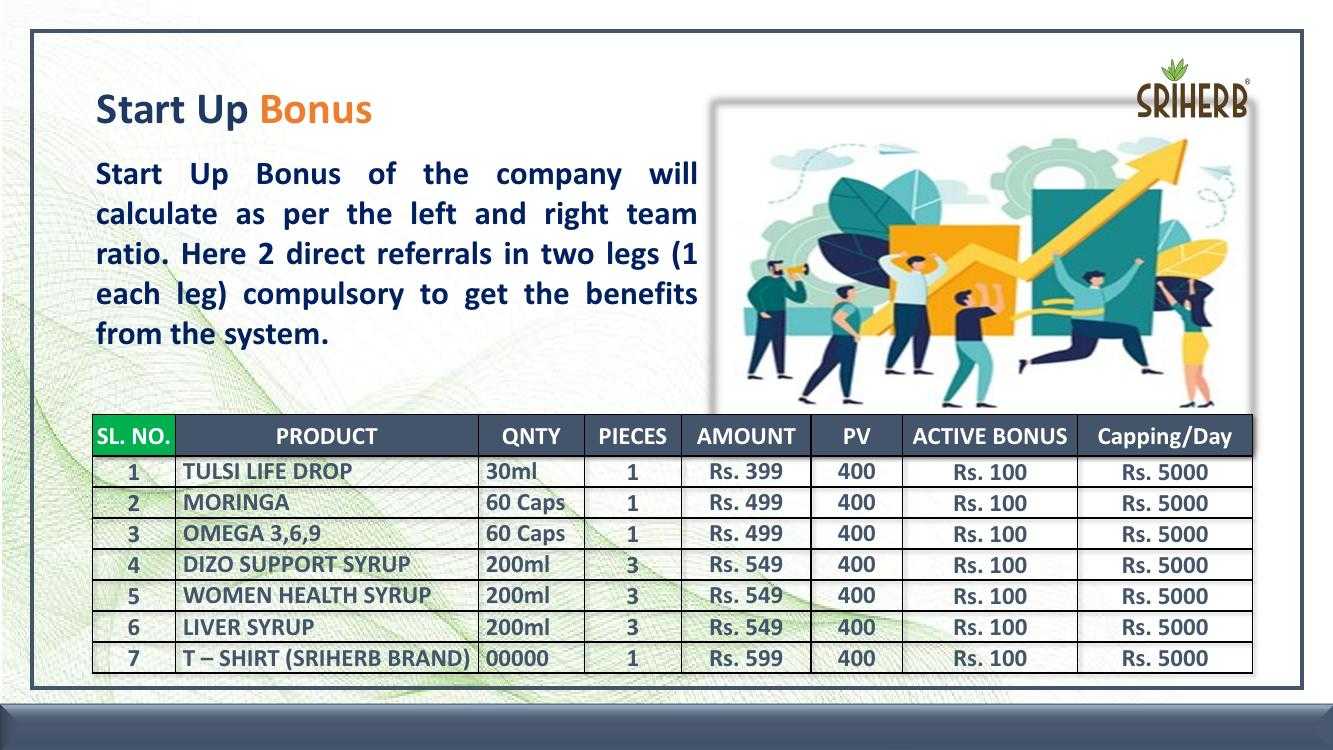 SRIHERB

Start Up Bonus

Start Up Bonus of the company will calculate as per the left and right team ratio. Here 2 direct referrals in two legs (1 each leg) compulsory to get the benefits from the system.

| SL. NO. | PRODUCT | QNTY | PIECES | AMOUNT | PV | ACTIVE BONUS | Capping/Day |
|---|---|---|---|---|---|---|---|
| 1 | TULSI LIFE DROP | 30ml | 1 | Rs. 399 | 400 | Rs. 100 | Rs. 5000 |
| 2 | MORINGA | 60 Caps | 1 | Rs. 499 | 400 | Rs. 100 | Rs. 5000 |
| 3 | OMEGA 3,6,9 | 60 Caps | 1 | Rs. 499 | 400 | Rs. 100 | Rs. 5000 |
| 4 | DIZO SUPPORT SYRUP | 200ml | 3 | Rs. 549 | 400 | Rs. 100 | Rs. 5000 |
| 5 | WOMEN HEALTH SYRUP | 200ml | 3 | Rs. 549 | 400 | Rs. 100 | Rs. 5000 |
| 6 | LIVER SYRUP | 200ml | 3 | Rs. 549 | 400 | Rs. 100 | Rs. 5000 |
| 7 | T – SHIRT (SRIHERB BRAND) | 00000 | 1 | Rs. 599 | 400 | Rs. 100 | Rs. 5000 |